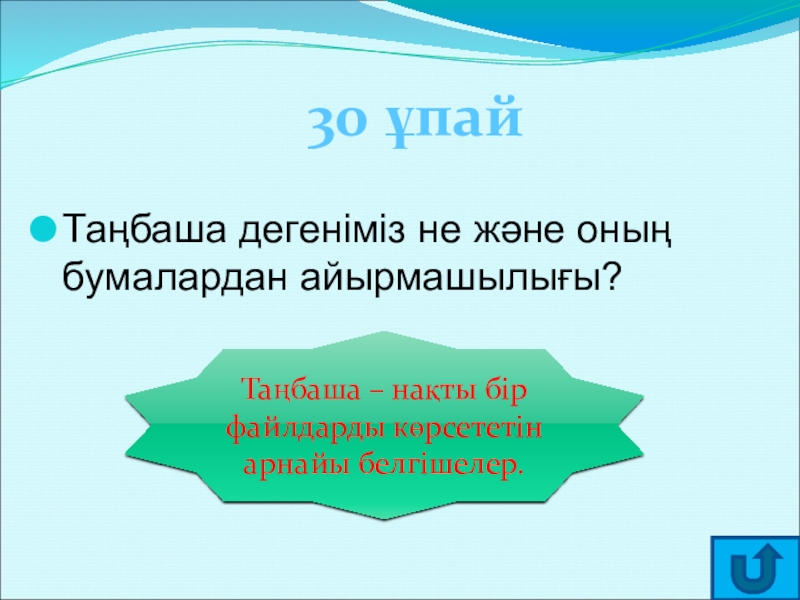 30 ұпай

Таңбаша дегеніміз не және оның бумалардан айырмашылығы?

Таңбаша – нақты бір файлдарды көрсететін арнайы белгішелер.